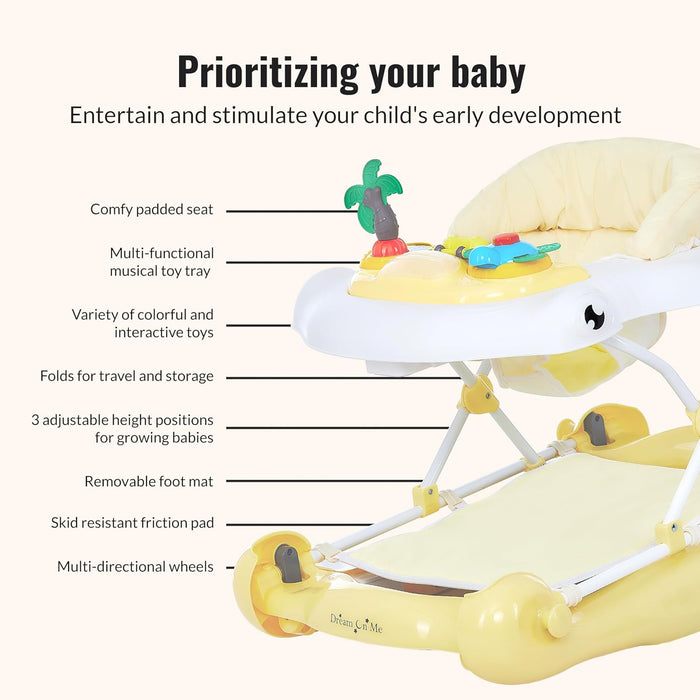 Prioritizing your baby

Entertain and stimulate your child's early development

Comfy padded seat

Multi-functional musical toy tray

Variety of colorful and interactive toys

Folds for travel and storage

3 adjustable height positions for growing babies

Removable foot mat

Skid resistant friction pad

Multi-directional wheels

Dream On Me